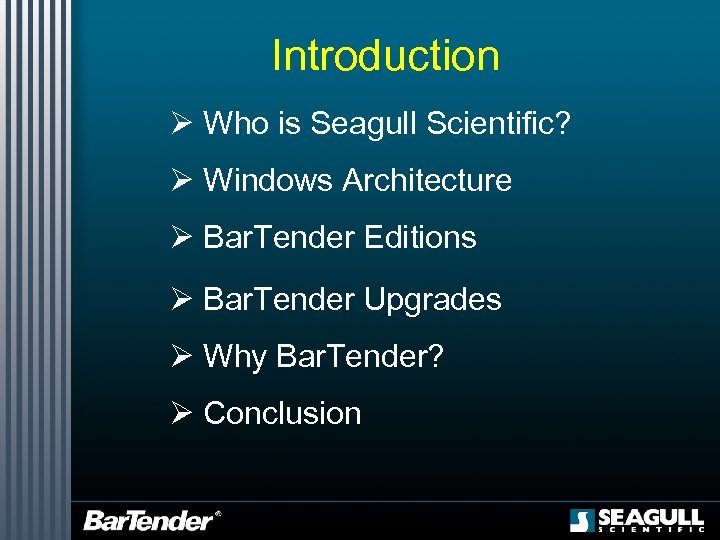 Introduction

➢ Who is Seagull Scientific?

➢ Windows Architecture

➢ BarTender Editions

➢ BarTender Upgrades

➢ Why BarTender?

➢ Conclusion

BarTender®

SEAGULL SCIENTIFIC